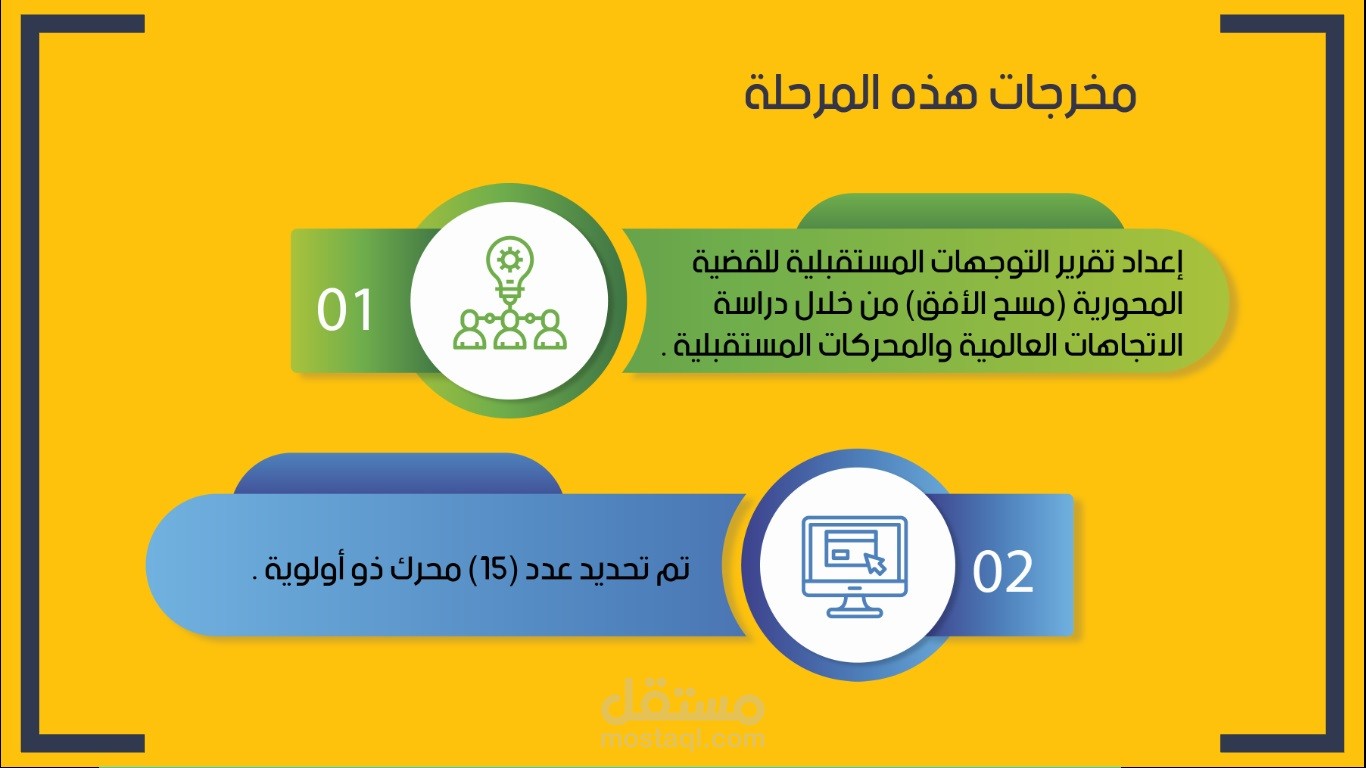 مخرجات هذه المرحلة

01

إعداد تقرير التوجهات المستقبلية للقضية المحورية (مسح الأفق) من خلال دراسة الاتجاهات العالمية والمحركات المستقبلية .

02

تم تحديد عدد (15) محرك ذو أولوية .

مستقل
mostaql.com